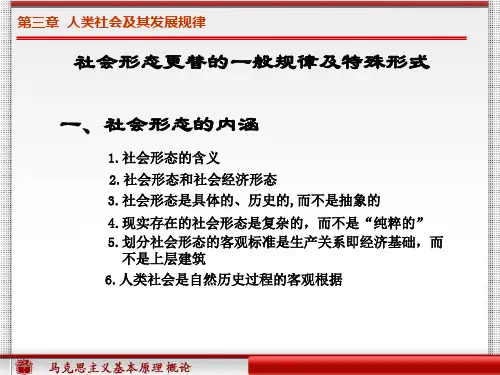 第三章 人类社会及其发展规律

社会形态更替的一般规律及特殊形式

一、社会形态的内涵

1. 社会形态的含义

2. 社会形态和社会经济形态

3. 社会形态是具体的、历史的, 而不是抽象的

4. 现实存在的社会形态是复杂的，而不是“纯粹的”

5. 划分社会形态的客观标准是生产关系即经济基础，而不是上层建筑

6. 人类社会是自然历史过程的客观根据

马克思主义基本原理概论